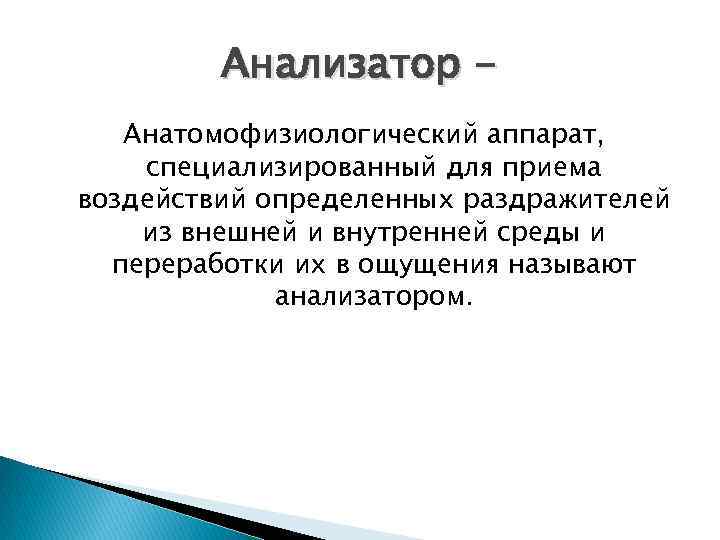 Анализатор –

Анатомофизиологический аппарат, специализированный для приема воздействий определенных раздражителей из внешней и внутренней среды и переработки их в ощущения называют анализатором.